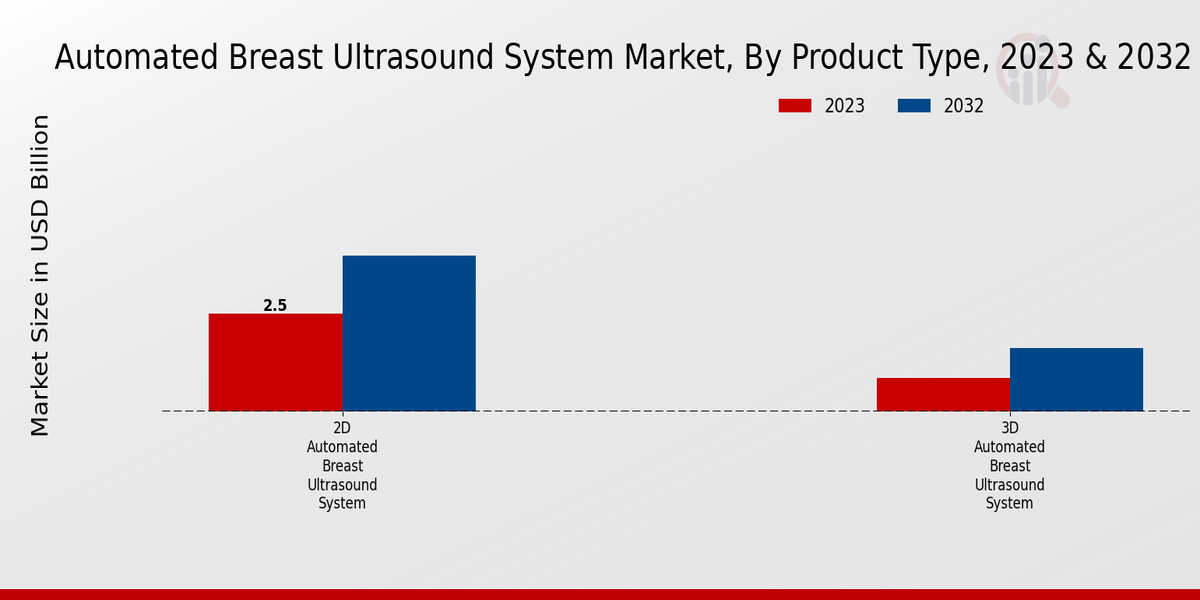 Automated Breast Ultrasound System Market, By Product Type, 2023 & 2032

2023 2032

Market Size in USD Billion

2.5

2D Automated Breast Ultrasound System

3D Automated Breast Ultrasound System